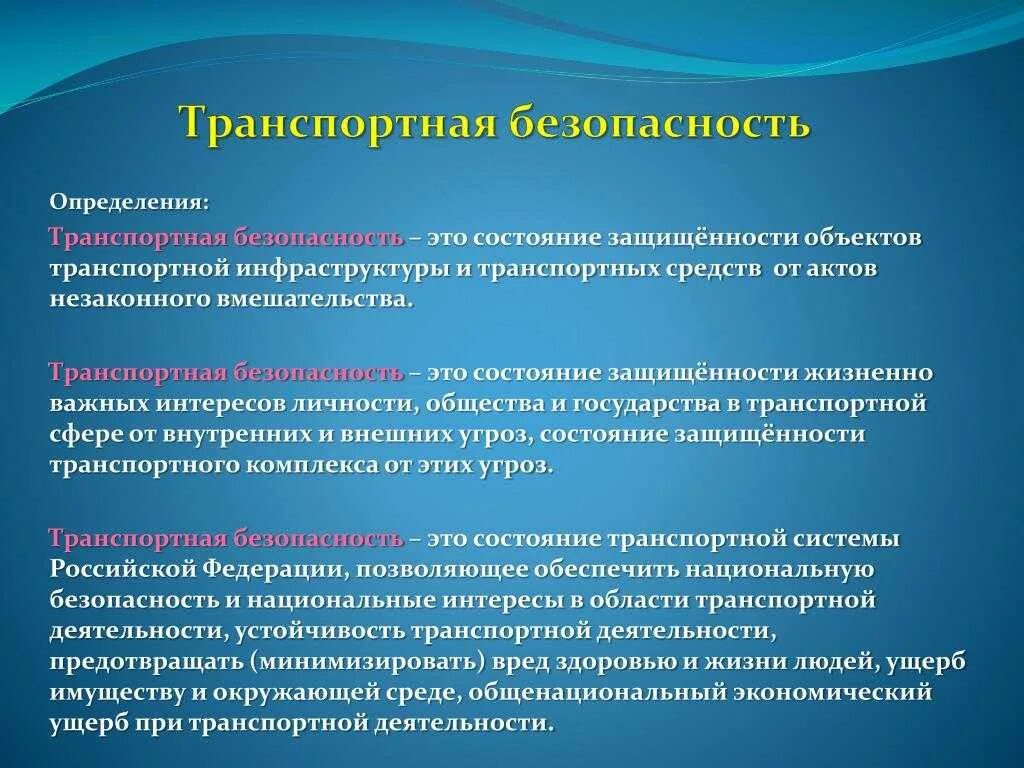 Транспортная безопасность

Определения:

Транспортная безопасность – это состояние защищённости объектов транспортной инфраструктуры и транспортных средств от актов незаконного вмешательства.

Транспортная безопасность – это состояние защищённости жизненно важных интересов личности, общества и государства в транспортной сфере от внутренних и внешних угроз, состояние защищённости транспортного комплекса от этих угроз.

Транспортная безопасность – это состояние транспортной системы Российской Федерации, позволяющее обеспечить национальную безопасность и национальные интересы в области транспортной деятельности, устойчивость транспортной деятельности, предотвращать (минимизировать) вред здоровью и жизни людей, ущерб имуществу и окружающей среде, общенациональный экономический ущерб при транспортной деятельности.